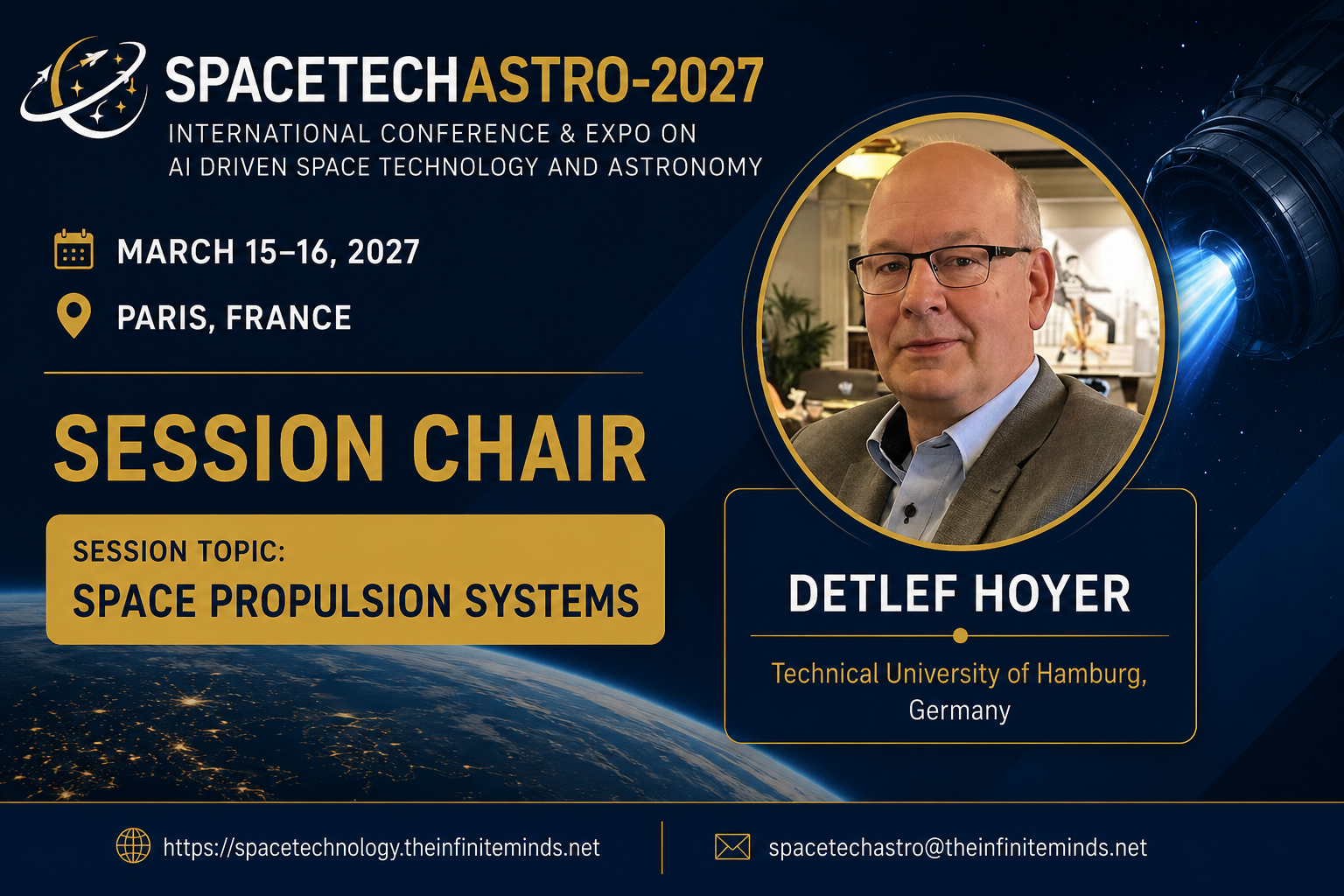 SPACETECHASTRO-2027
INTERNATIONAL CONFERENCE & EXPO ON AI DRIVEN SPACE TECHNOLOGY AND ASTRONOMY

MARCH 15–16, 2027

PARIS, FRANCE

SESSION CHAIR

SESSION TOPIC:
SPACE PROPULSION SYSTEMS

DETLEF HOYER

Technical University of Hamburg, Germany

https://spacetechnology.theinfiniteminds.net

spacetechastro@theinfiniteminds.net